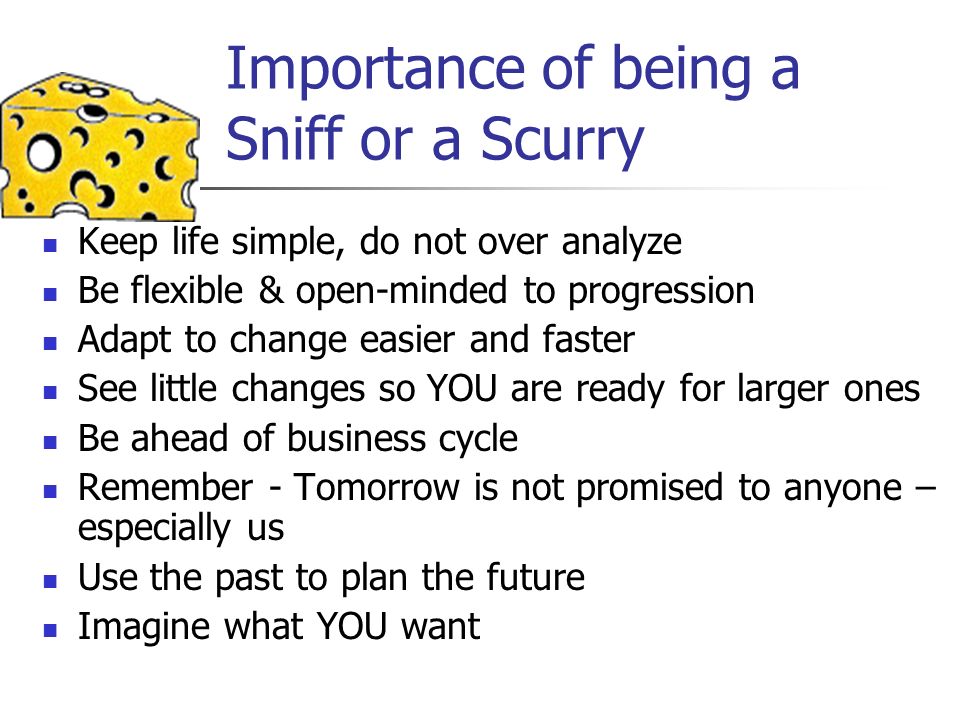 Importance of being a Sniff or a Scurry

- Keep life simple, do not over analyze
- Be flexible & open-minded to progression
- Adapt to change easier and faster
- See little changes so YOU are ready for larger ones
- Be ahead of business cycle
- Remember - Tomorrow is not promised to anyone – especially us
- Use the past to plan the future
- Imagine what YOU want